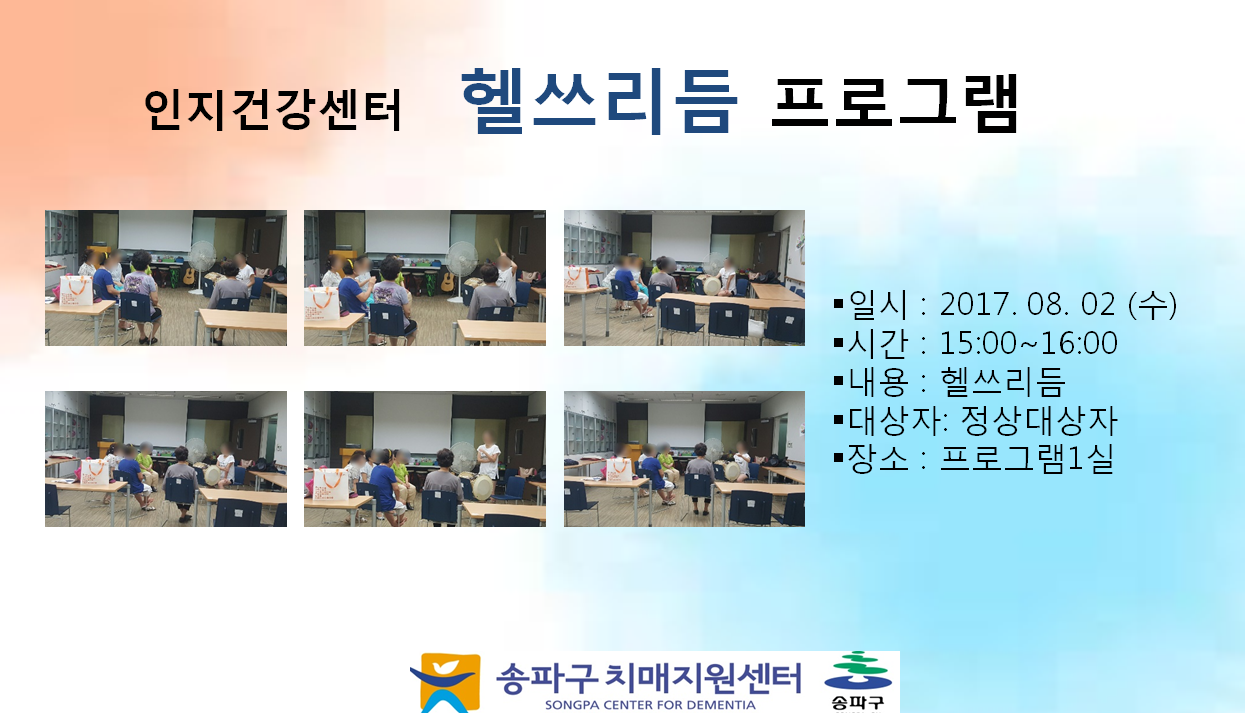 인지건강센터 헬쓰리듬 프로그램

▪일시 : 2017. 08. 02 (수)
▪시간 : 15:00~16:00
▪내용 : 헬쓰리듬
▪대상자: 정상대상자
▪장소 : 프로그램1실

송파구 치매지원센터
SONGPA CENTER FOR DEMENTIA
송파구